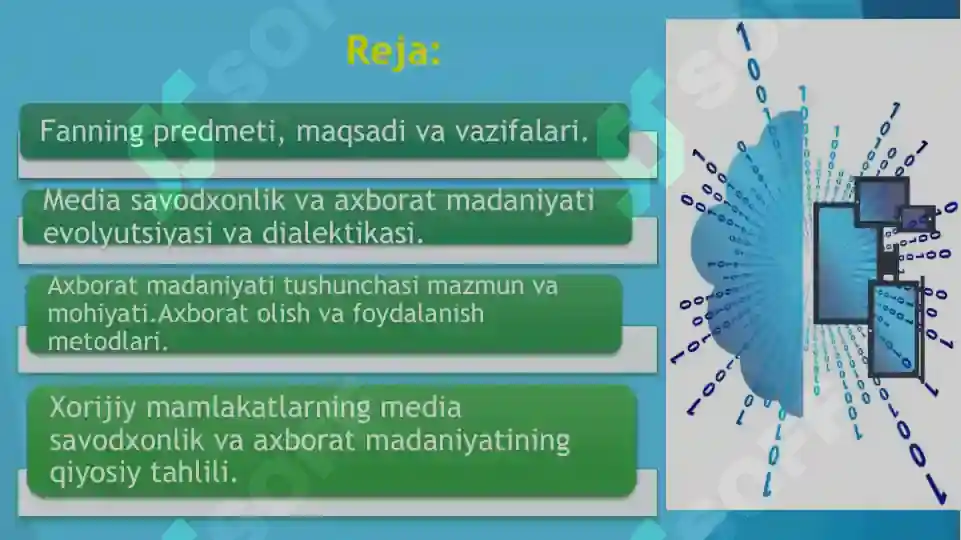 Reja:

Fanning predmeti, maqsadi va vazifalari.

Media savodxonlik va axborat madaniyati evolyutsiyasi va dialektikasi.

Axborat madaniyati tushunchasi mazmun va mohiyati.Axborat olish va foydalanish metodlari.

Xorijiy mamlakatlarning media savodxonlik va axborat madaniyatining qiyosiy tahlili.